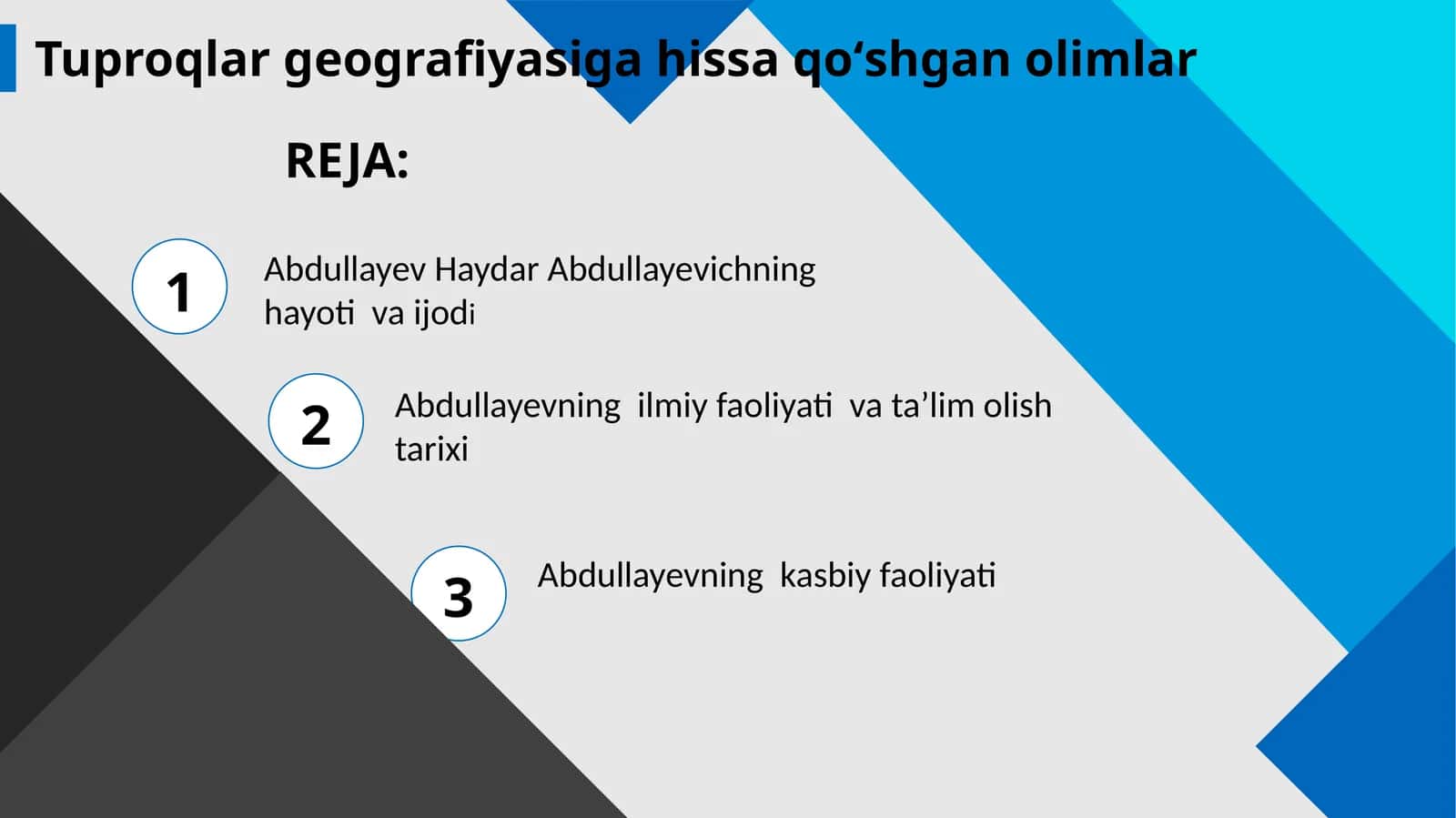 Tuproqlar geografiyasiga hissa qo‘shgan olimlar

REJA:

1 Abdullayev Haydar Abdullayevichning hayoti va ijodi

2 Abdullayevning ilmiy faoliyati va ta’lim olish tarixi

3 Abdullayevning kasbiy faoliyati